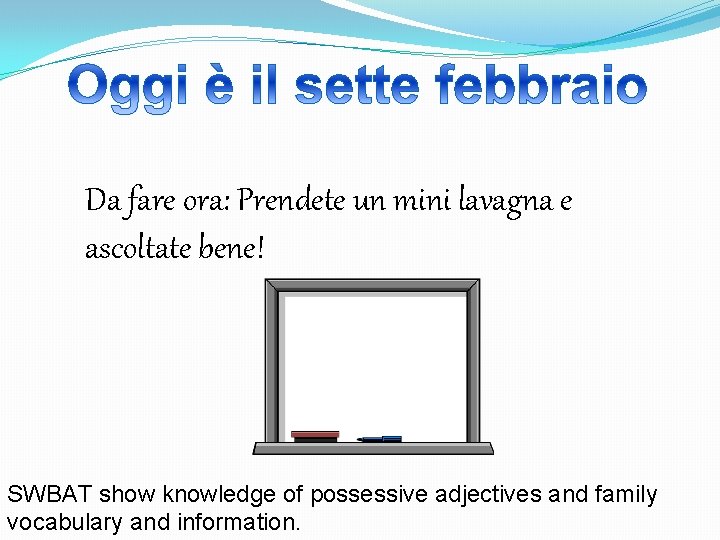 Oggi è il sette febbraio

Da fare ora: Prendete un mini lavagna e ascoltate bene!

SWBAT show knowledge of possessive adjectives and family vocabulary and information.